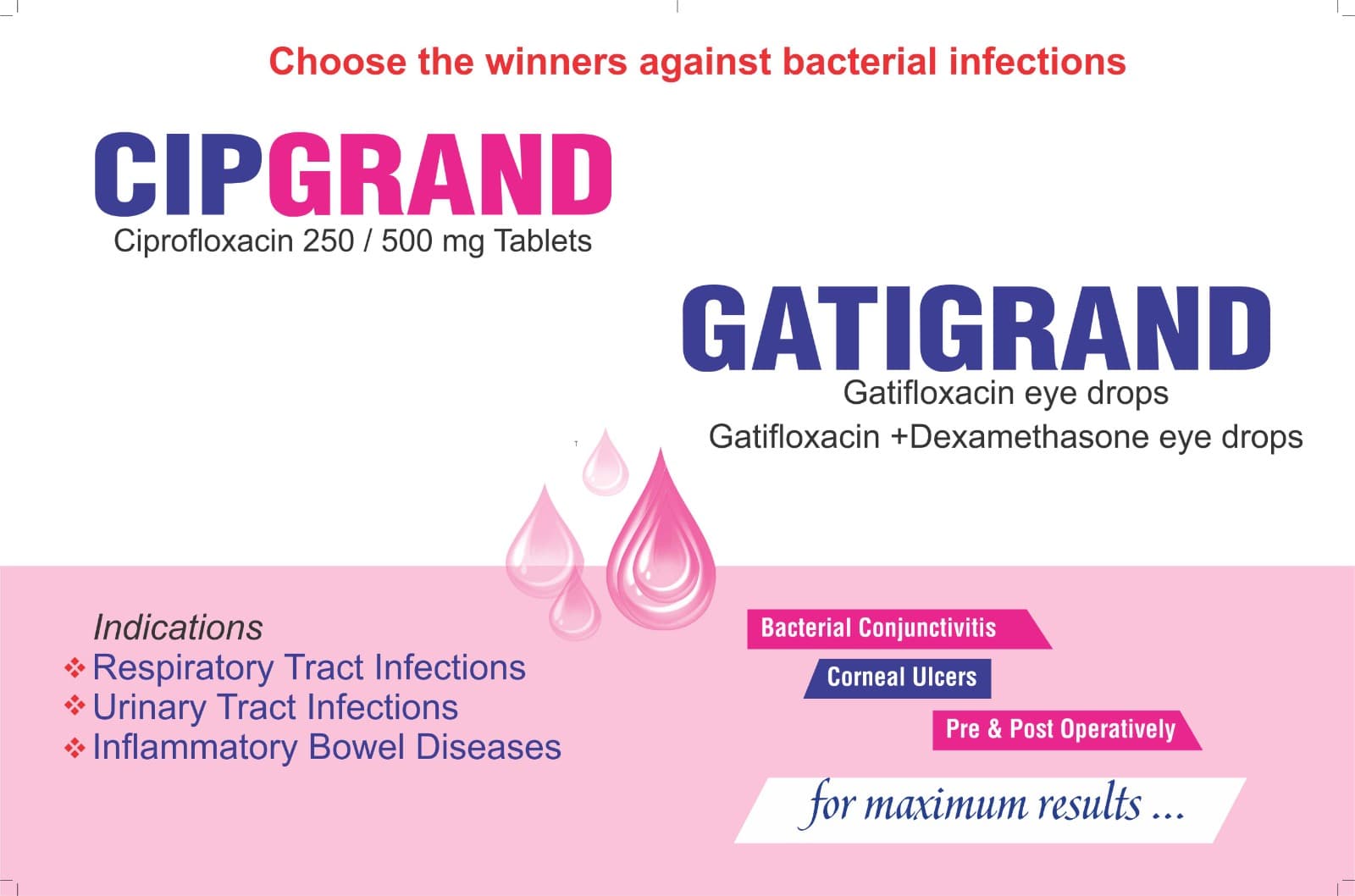 Choose the winners against bacterial infections

CIPGRAND
Ciprofloxacin 250 / 500 mg Tablets

GATIGRAND
Gatifloxacin eye drops
Gatifloxacin +Dexamethasone eye drops

Indications
❖ Respiratory Tract Infections
❖ Urinary Tract Infections
❖ Inflammatory Bowel Diseases

Bacterial Conjunctivitis
Corneal Ulcers
Pre & Post Operatively

for maximum results ...